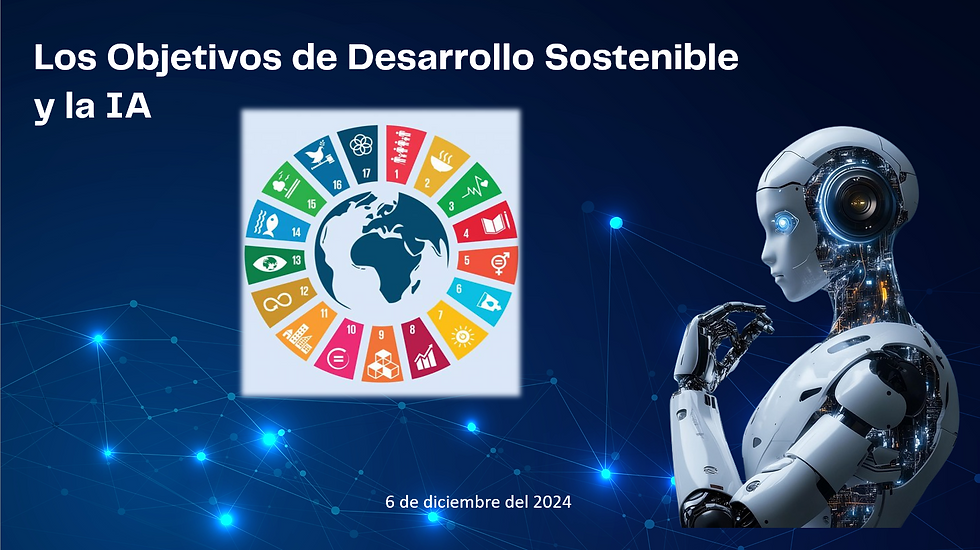 Los Objetivos de Desarrollo Sostenible y la IA

17
1
2
3
4
5
6
7
8
9
10
11
12
13
14
15
16

6 de diciembre del 2024